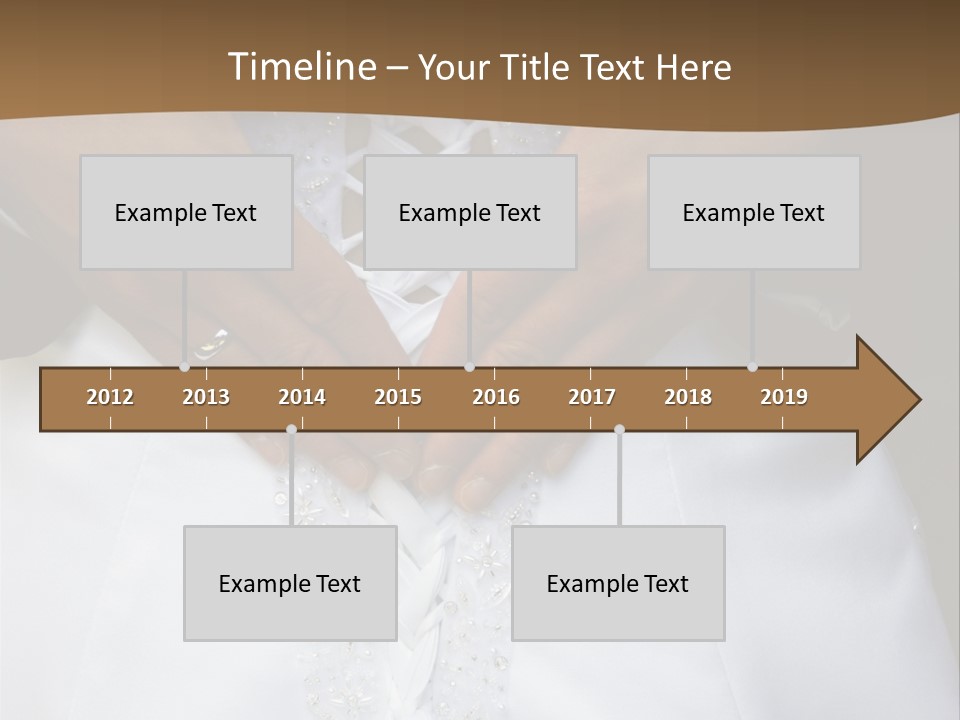 Timeline – Your Title Text Here

Example Text

Example Text

Example Text

2012 2013 2014 2015 2016 2017 2018 2019

Example Text

Example Text